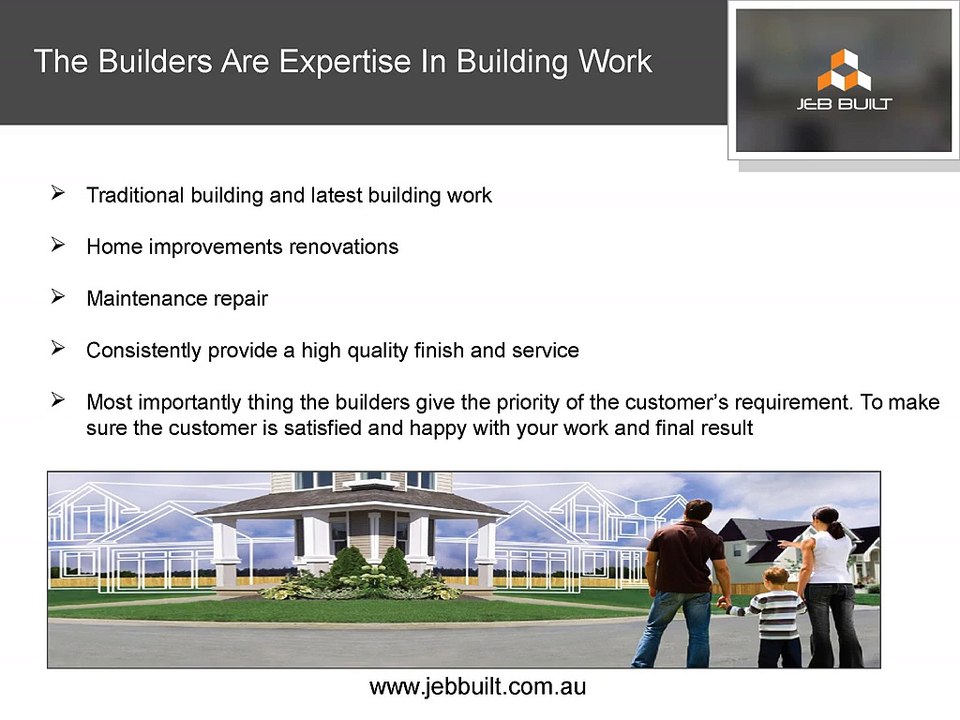 The Builders Are Expertise In Building Work

JEB BUILT

➢ Traditional building and latest building work

➢ Home improvements renovations

➢ Maintenance repair

➢ Consistently provide a high quality finish and service

➢ Most importantly thing the builders give the priority of the customer's requirement. To make sure the customer is satisfied and happy with your work and final result

www.jebbuilt.com.au